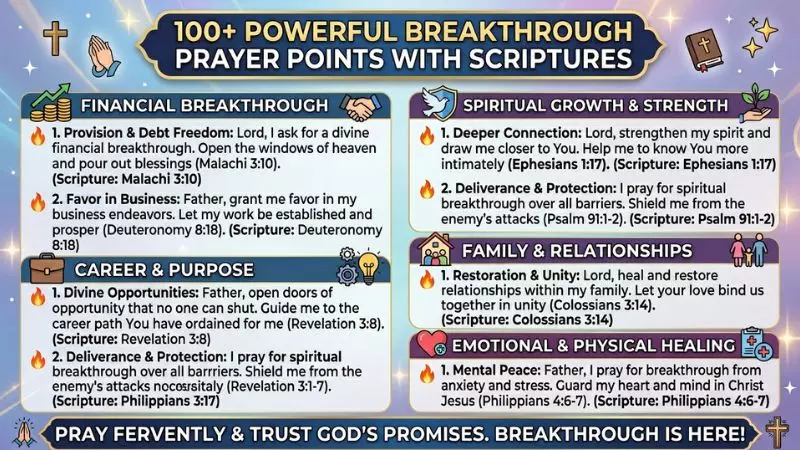 100+ POWERFUL BREAKTHROUGH PRAYER POINTS WITH SCRIPTURES

FINANCIAL BREAKTHROUGH

1. Provision & Debt Freedom: Lord, I ask for a divine financial breakthrough. Open the windows of heaven and pour out blessings (Malachi 3:10). (Scripture: Malachi 3:10)

2. Favor in Business: Father, grant me favor in my business endeavors. Let my work be established and prosper (Deuteronomy 8:18). (Scripture: Deuteronomy 8:18)

CAREER & PURPOSE

1. Divine Opportunities: Father, open doors of opportunity that no one can shut. Guide me to the career path You have ordained for me (Revelation 3:8). (Scripture: Revelation 3:8)

2. Deliverance & Protection: I pray for spiritual breakthrough over all barrriers. Shield me from the enemy's attacks nocosrsitaly (Revelation 3:1-7). (Scripture: Philippians 3:17)

SPIRITUAL GROWTH & STRENGTH

1. Deeper Connection: Lord, strengthen my spirit and draw me closer to You. Help me to know You more intimately (Ephesians 1:17). (Scripture: Ephesians 1:17)

2. Deliverance & Protection: I pray for spiritual breakthrough over all barriers. Shield me from the enemy's attacks (Psalm 91:1-2). (Scripture: Psalm 91:1-2)

FAMILY & RELATIONSHIPS

1. Restoration & Unity: Lord, heal and restore relationships within my family. Let your love bind us together in unity (Colossians 3:14). (Scripture: Colossians 3:14)

EMOTIONAL & PHYSICAL HEALING

1. Mental Peace: Father, I pray for breakthrough from anxiety and stress. Guard my heart and mind in Christ Jesus (Philippians 4:6-7). (Scripture: Philippians 4:6-7)

PRAY FERVENTLY & TRUST GOD'S PROMISES. BREAKTHROUGH IS HERE!